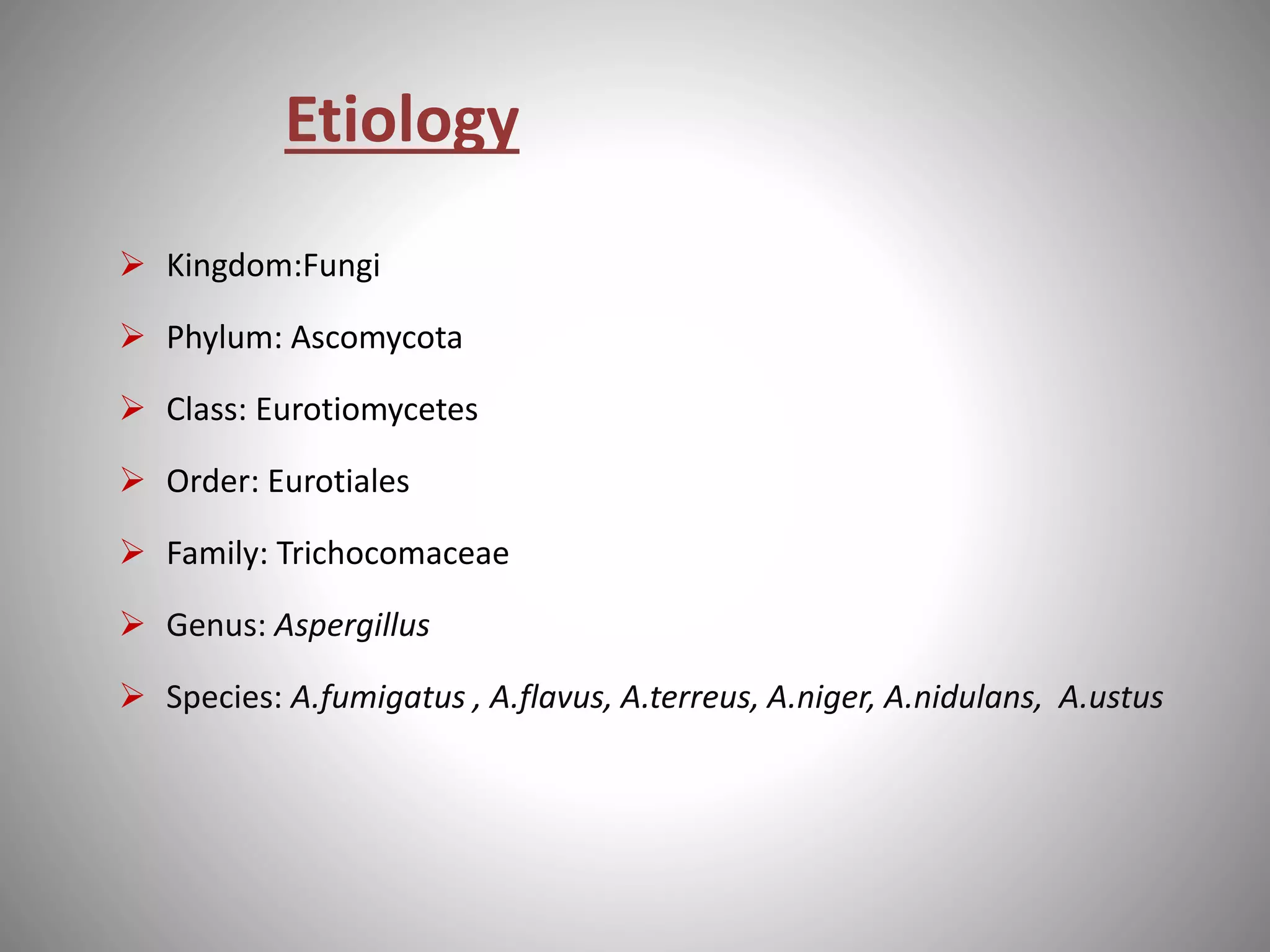 Etiology

➢ Kingdom:Fungi

➢ Phylum: Ascomycota

➢ Class: Eurotiomycetes

➢ Order: Eurotiales

➢ Family: Trichocomaceae

➢ Genus: Aspergillus

➢ Species: A.fumigatus , A.flavus, A.terreus, A.niger, A.nidulans, A.ustus